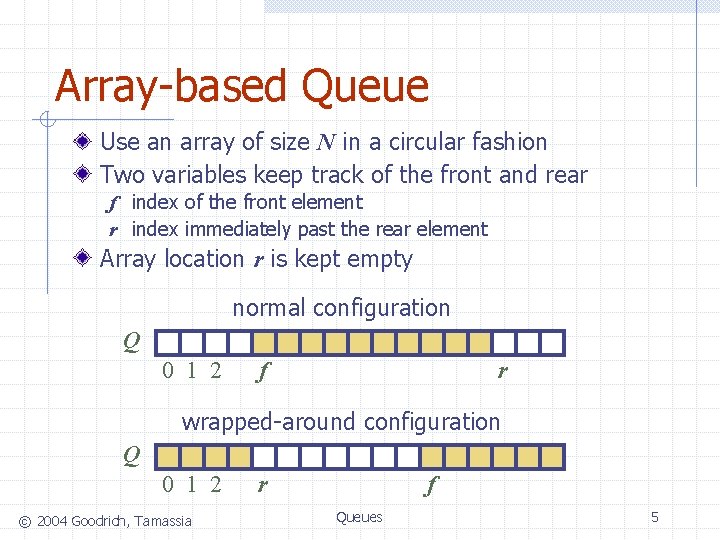 Array-based Queue

Use an array of size $N$ in a circular fashion

Two variables keep track of the front and rear

$f$ index of the front element

$r$ index immediately past the rear element

Array location $r$ is kept empty

normal configuration

$Q$

0 1 2 $f$ $r$

wrapped-around configuration

$Q$

0 1 2 $r$ $f$

© 2004 Goodrich, Tamassia

Queues

5